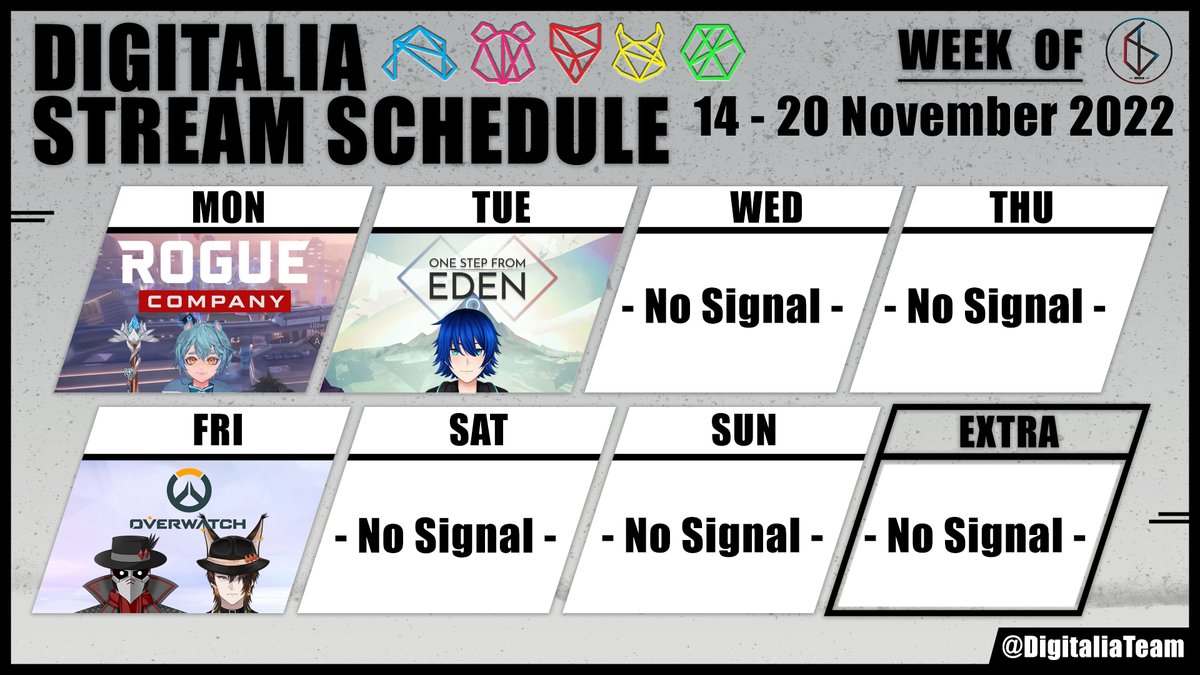 DIGITALIA STREAM SCHEDULE

WEEK OF

14 - 20 November 2022

MON

ROGUE COMPANY

TUE

ONE STEP FROM EDEN

WED

- No Signal -

THU

- No Signal -

FRI

OVERWATCH

SAT

- No Signal -

SUN

- No Signal -

EXTRA

- No Signal -

@DigitaliaTeam